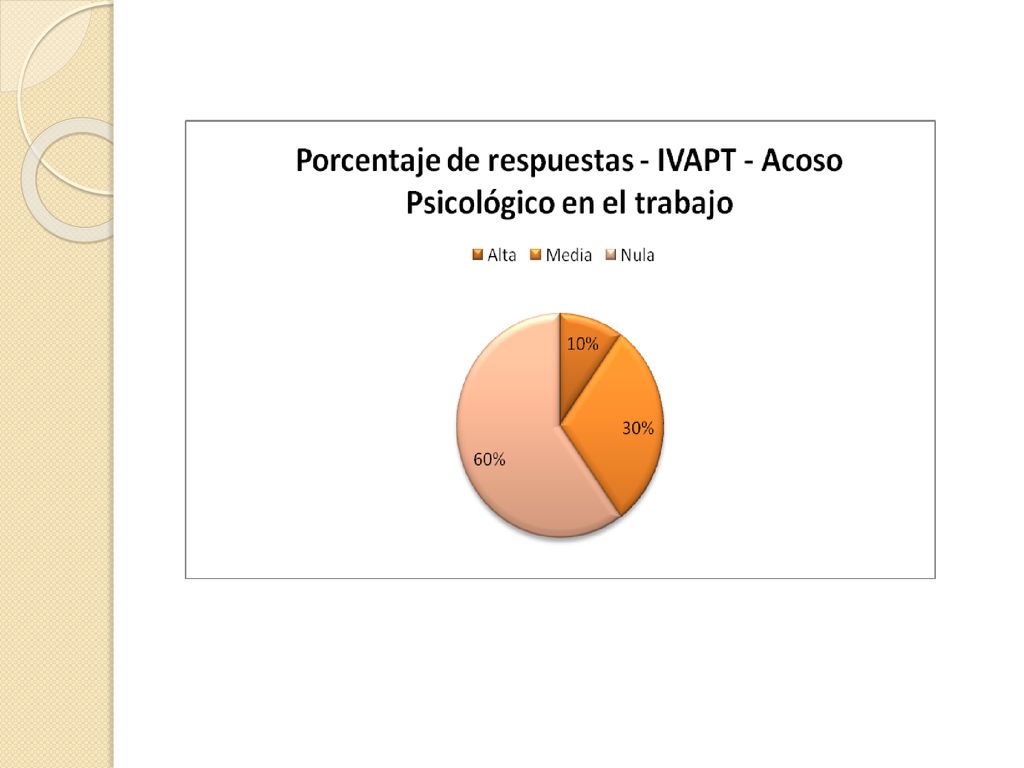 Porcentaje de respuestas - IVAPT - Acoso Psicológico en el trabajo

Alta Media Nula

10%

30%

60%